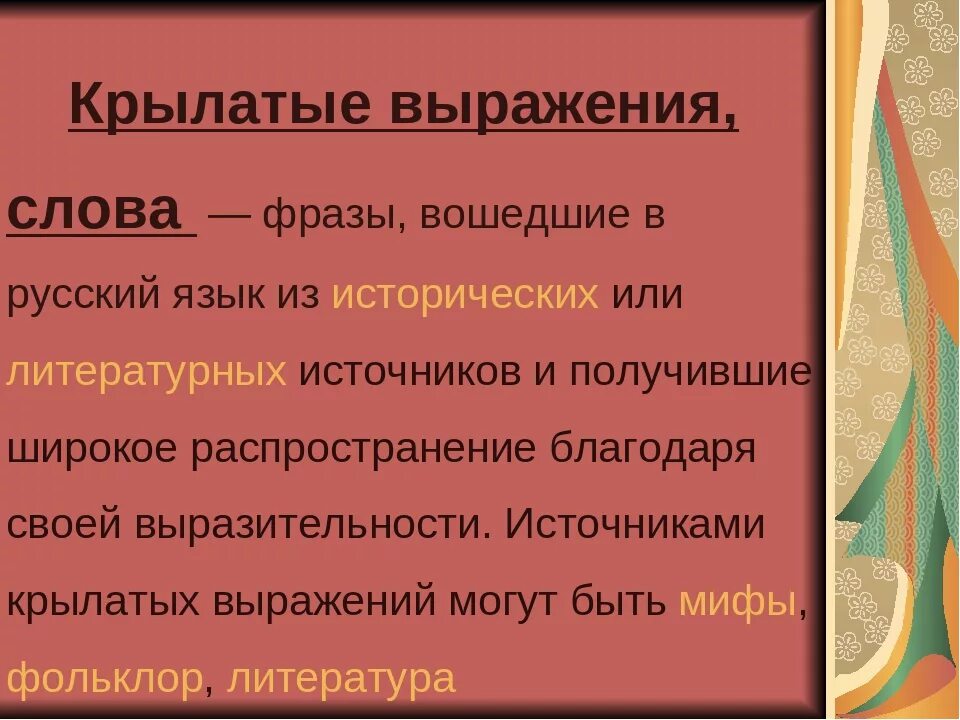 Крылатые выражения,

слова — фразы, вошедшие в русский язык из исторических или литературных источников и получившие широкое распространение благодаря своей выразительности. Источниками крылатых выражений могут быть мифы, фольклор, литература